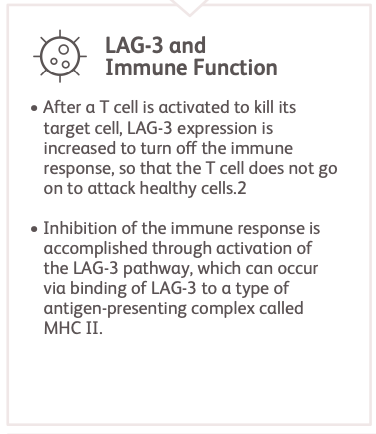 LAG-3 and Immune Function

• After a T cell is activated to kill its target cell, LAG-3 expression is increased to turn off the immune response, so that the T cell does not go on to attack healthy cells.2

• Inhibition of the immune response is accomplished through activation of the LAG-3 pathway, which can occur via binding of LAG-3 to a type of antigen-presenting complex called MHC II.